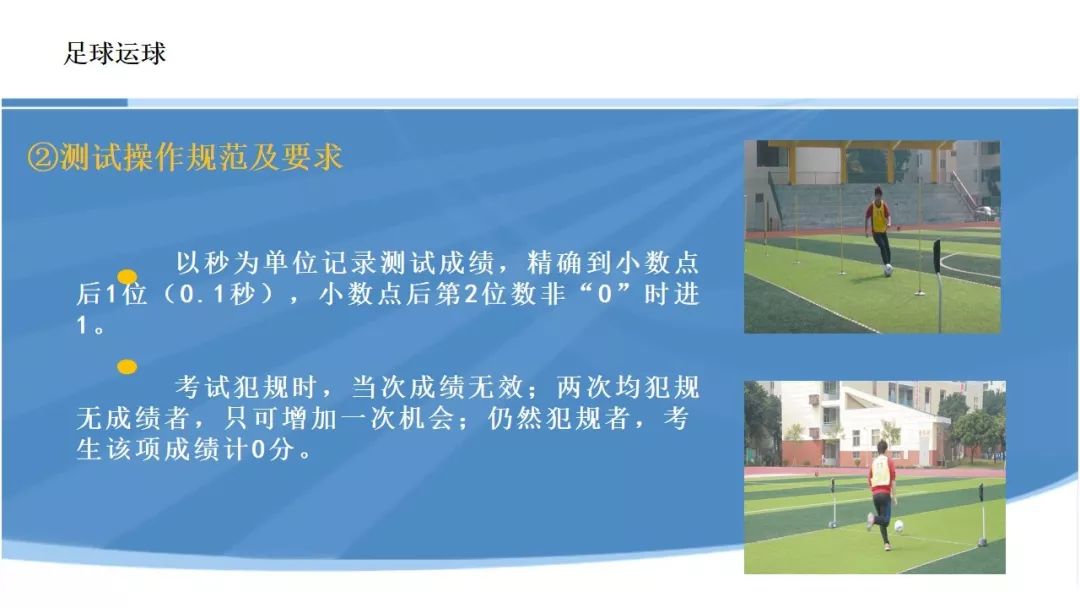 足球运球

②测试操作规范及要求

以秒为单位记录测试成绩，精确到小数点后1位（0.1秒），小数点后第2位数非“0”时进1。

考试犯规时，当次成绩无效；两次均犯规无成绩者，只可增加一次机会；仍然犯规者，考生该项成绩计0分。